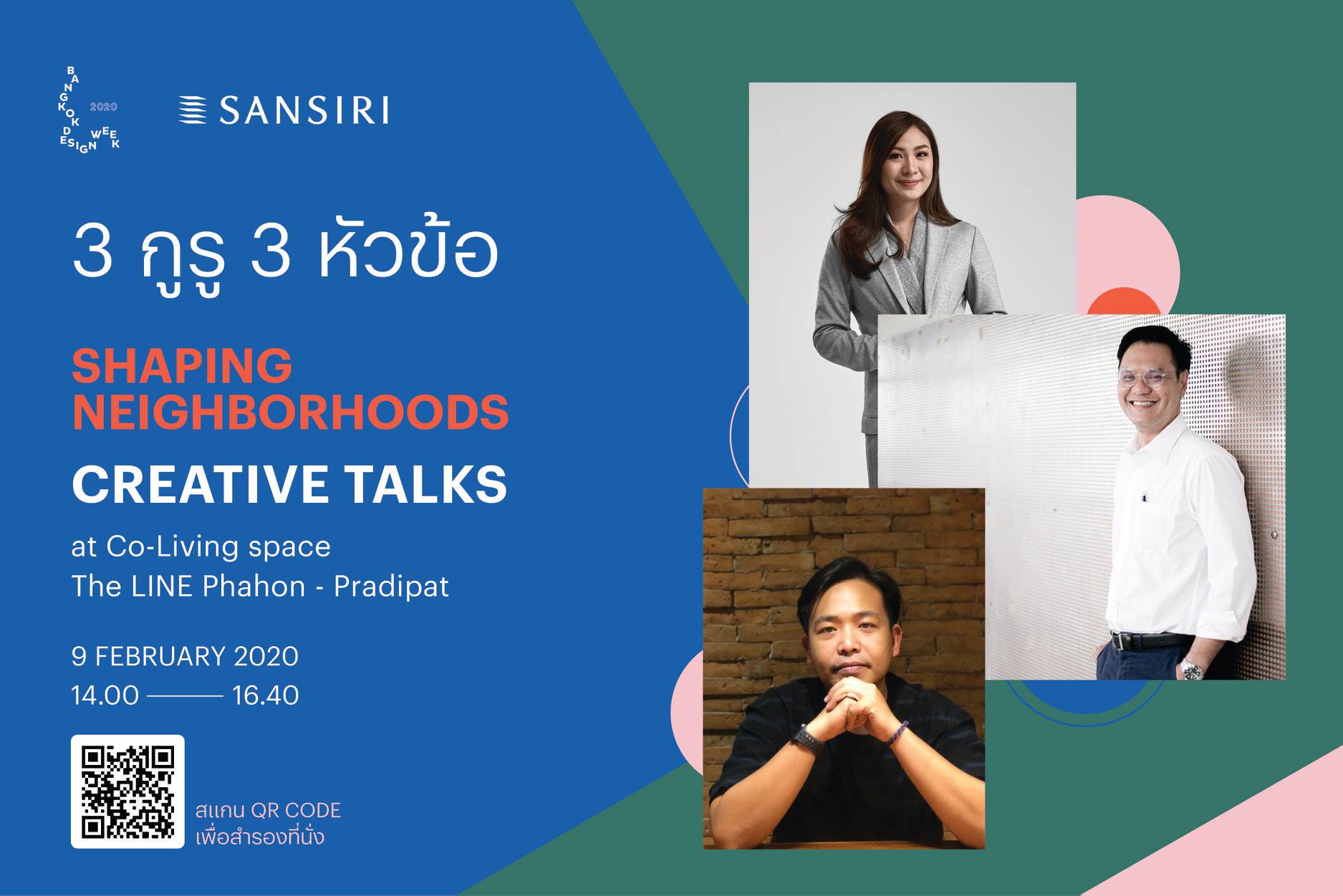 BANGKOK DESIGN WEEK 2020

SANSIRI

3 กูรู 3 หัวข้อ

SHAPING NEIGHBORHOODS

CREATIVE TALKS

at Co-Living space
The LINE Phahon - Pradipat

9 FEBRUARY 2020
14.00 ——— 16.40

สแกน QR CODE
เพื่อสำรองที่นั่ง